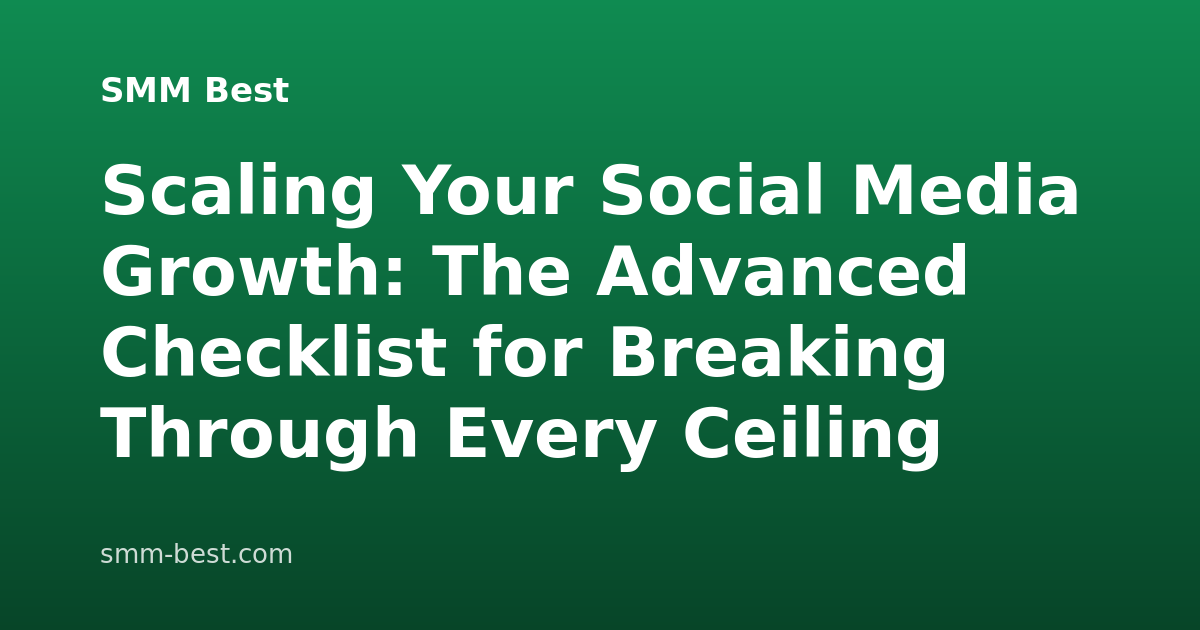 SMM Best

Scaling Your Social Media Growth: The Advanced Checklist for Breaking Through Every Ceiling

smm-best.com